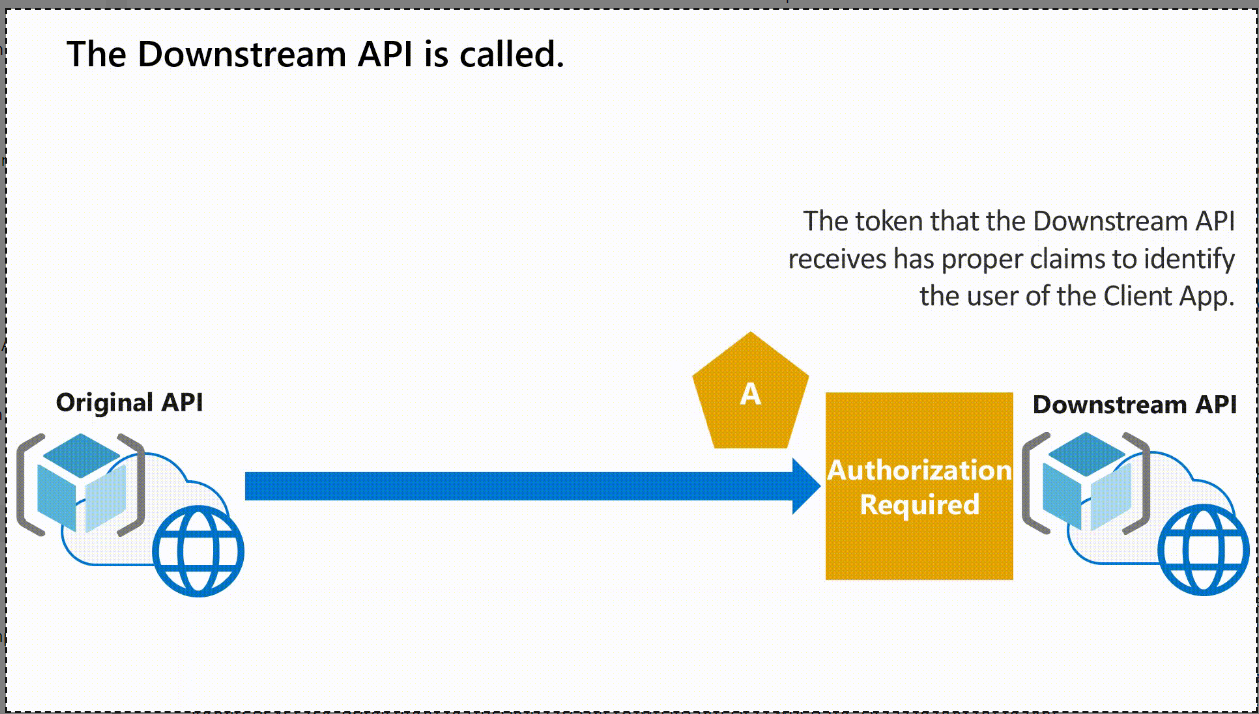 The Downstream API is called.

The token that the Downstream API receives has proper claims to identify the user of the Client App.

Original API

A

Authorization Required

Downstream API